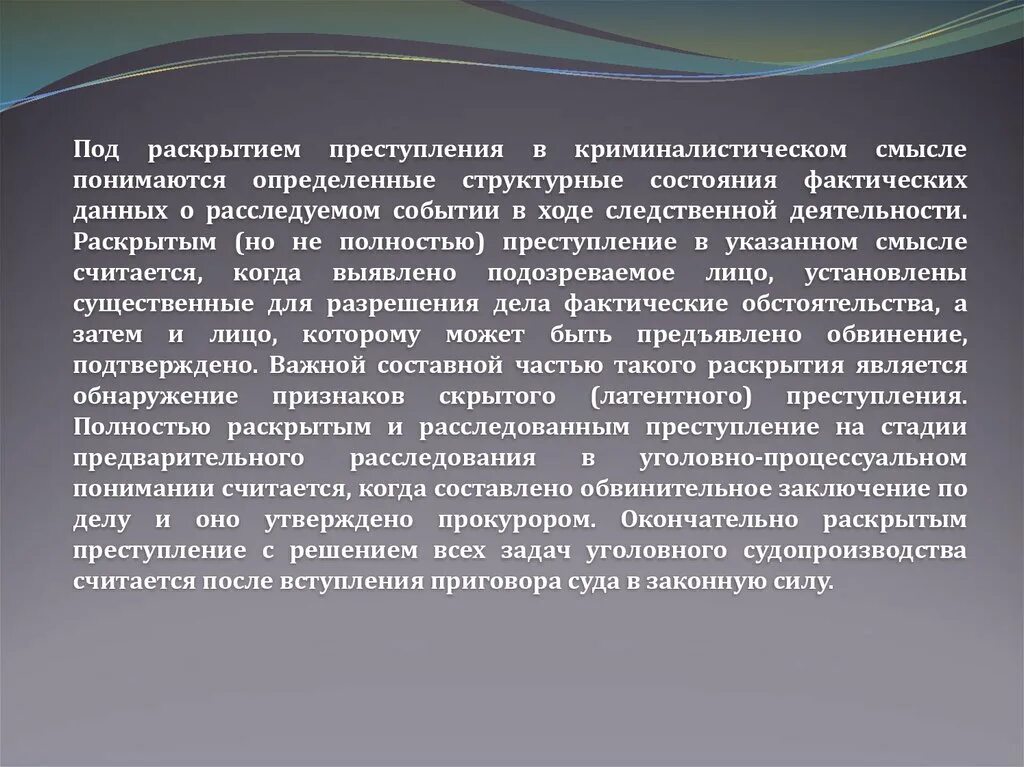 Под раскрытием преступления в криминалистическом смысле понимаются определенные структурные состояния фактических данных о расследуемом событии в ходе следственной деятельности. Раскрытым (но не полностью) преступление в указанном смысле считается, когда выявлено подозреваемое лицо, установлены существенные для разрешения дела фактические обстоятельства, а затем и лицо, которому может быть предъявлено обвинение, подтверждено. Важной составной частью такого раскрытия является обнаружение признаков скрытого (латентного) преступления. Полностью раскрытым и расследованным преступление на стадии предварительного расследования в уголовно-процессуальном понимании считается, когда составлено обвинительное заключение по делу и оно утверждено прокурором. Окончательно раскрытым преступление с решением всех задач уголовного судопроизводства считается после вступления приговора суда в законную силу.